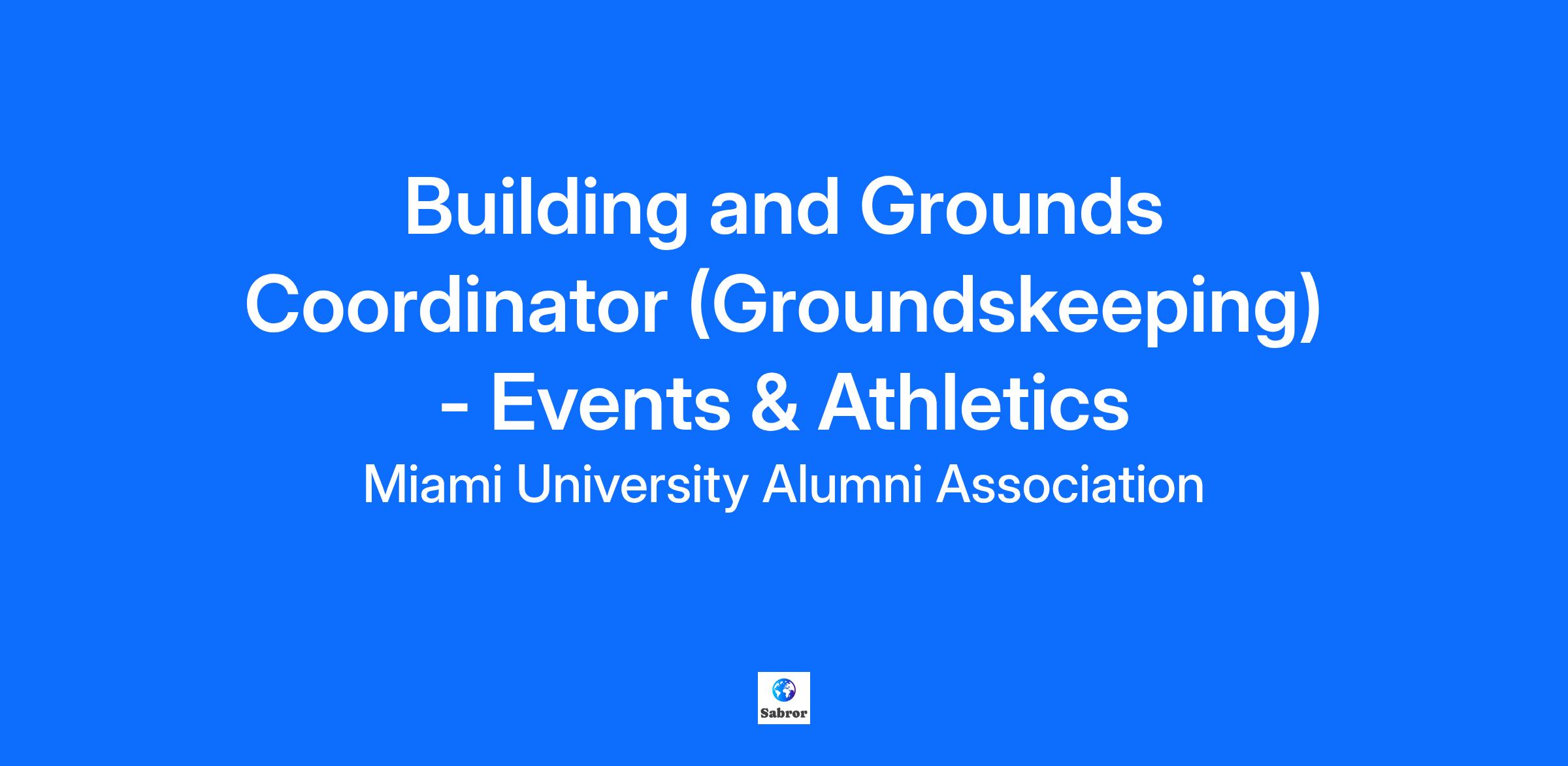 Building and Grounds Coordinator (Groundskeeping) - Events & Athletics

Miami University Alumni Association

Sabror